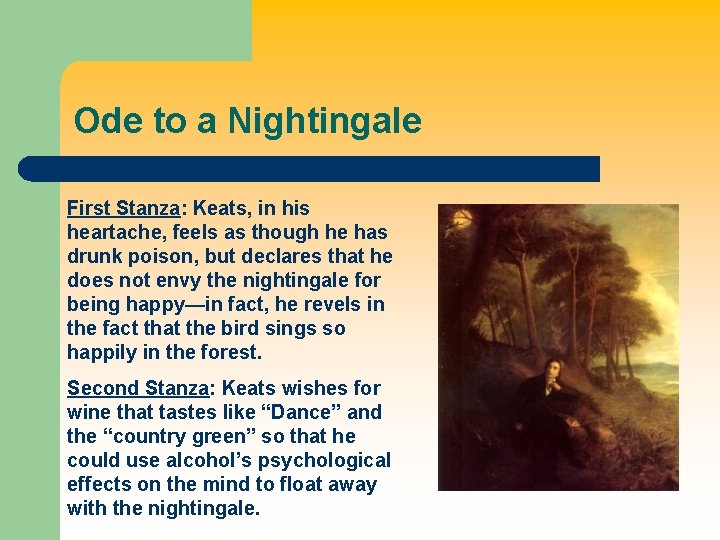 Ode to a Nightingale

First Stanza: Keats, in his heartache, feels as though he has drunk poison, but declares that he does not envy the nightingale for being happy—in fact, he revels in the fact that the bird sings so happily in the forest.

Second Stanza: Keats wishes for wine that tastes like “Dance” and the “country green” so that he could use alcohol’s psychological effects on the mind to float away with the nightingale.